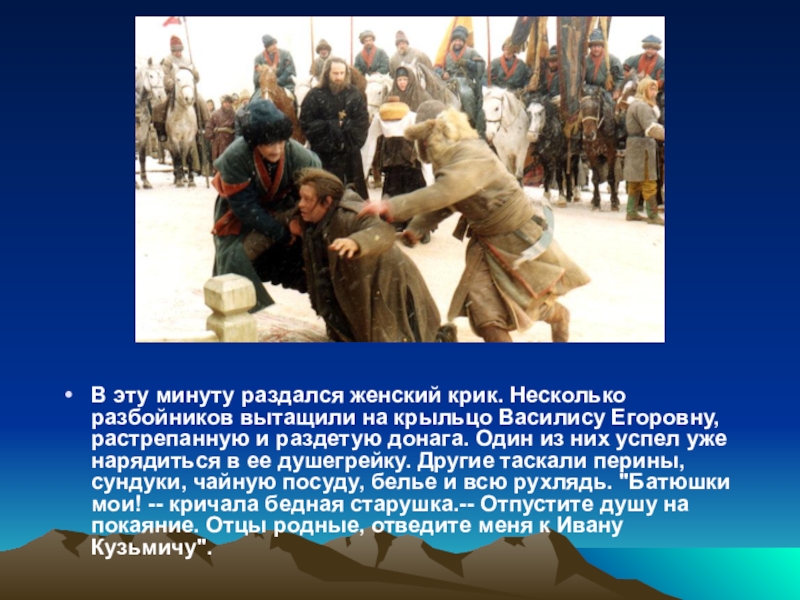 • В эту минуту раздался женский крик. Несколько разбойников вытащили на крыльцо Василису Егоровну, растрепанную и раздетую донага. Один из них успел уже нарядиться в ее душегрейку. Другие таскали перины, сундуки, чайную посуду, белье и всю рухлядь. "Батюшки мои! -- кричала бедная старушка.-- Отпустите душу на покаяние. Отцы родные, отведите меня к Ивану Кузьмичу".